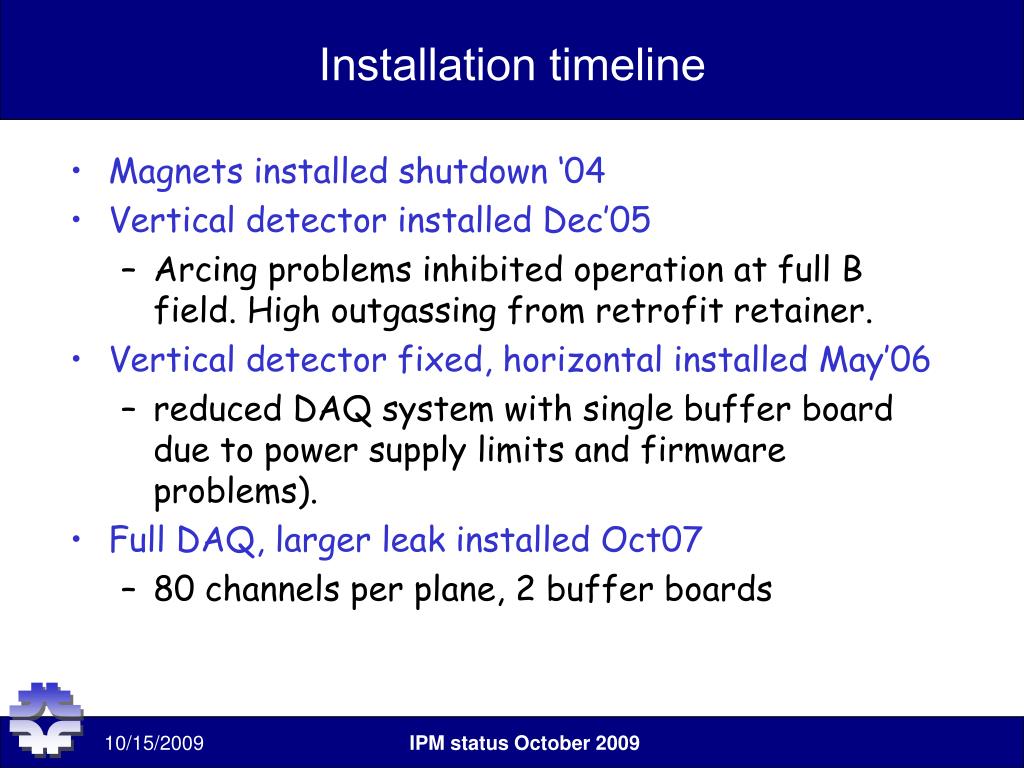 Installation timeline

• Magnets installed shutdown ‘04
• Vertical detector installed Dec’05
– Arcing problems inhibited operation at full B field. High outgassing from retrofit retainer.
• Vertical detector fixed, horizontal installed May’06
– reduced DAQ system with single buffer board due to power supply limits and firmware problems).
• Full DAQ, larger leak installed Oct07
– 80 channels per plane, 2 buffer boards

10/15/2009

IPM status October 2009